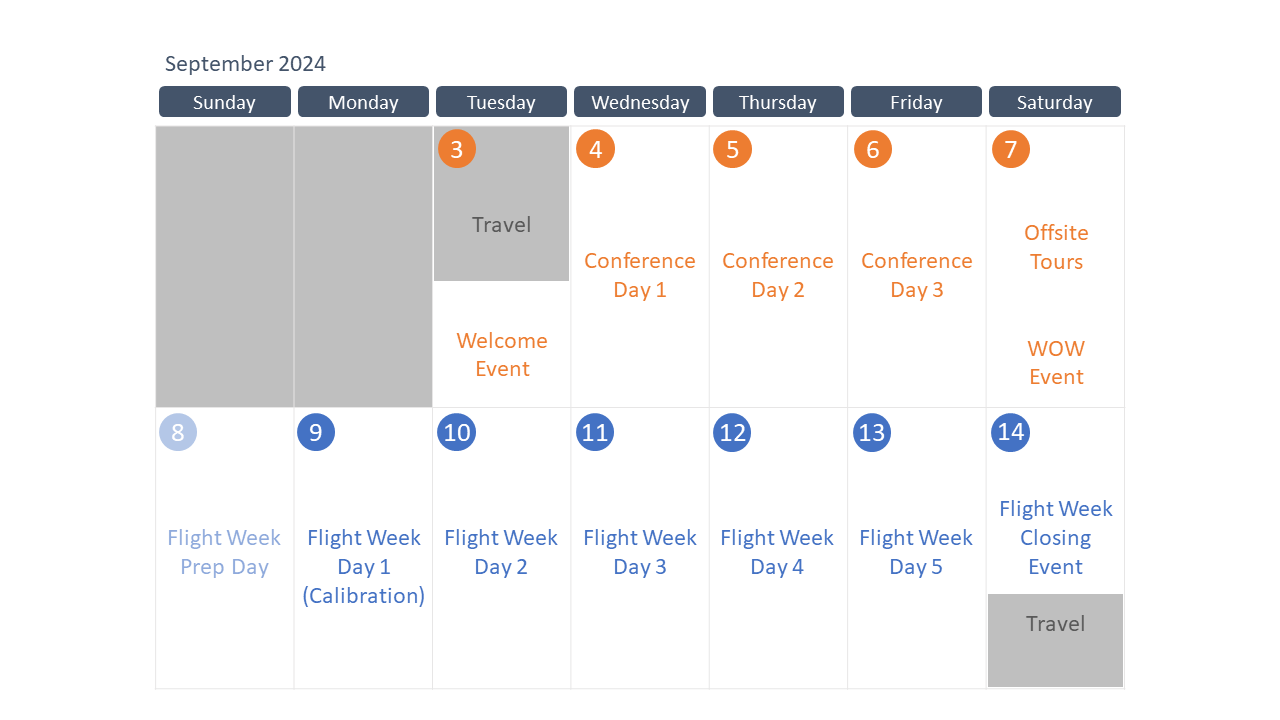 September 2024

| Sunday | Monday | Tuesday | Wednesday | Thursday | Friday | Saturday |
|---|---|---|---|---|---|---|
| | | 3 Travel Welcome Event | 4 Conference Day 1 | 5 Conference Day 2 | 6 Conference Day 3 | 7 Offsite Tours WOW Event |
| 8 Flight Week Prep Day | 9 Flight Week Day 1 (Calibration) | 10 Flight Week Day 2 | 11 Flight Week Day 3 | 12 Flight Week Day 4 | 13 Flight Week Day 5 | 14 Flight Week Closing Event Travel |